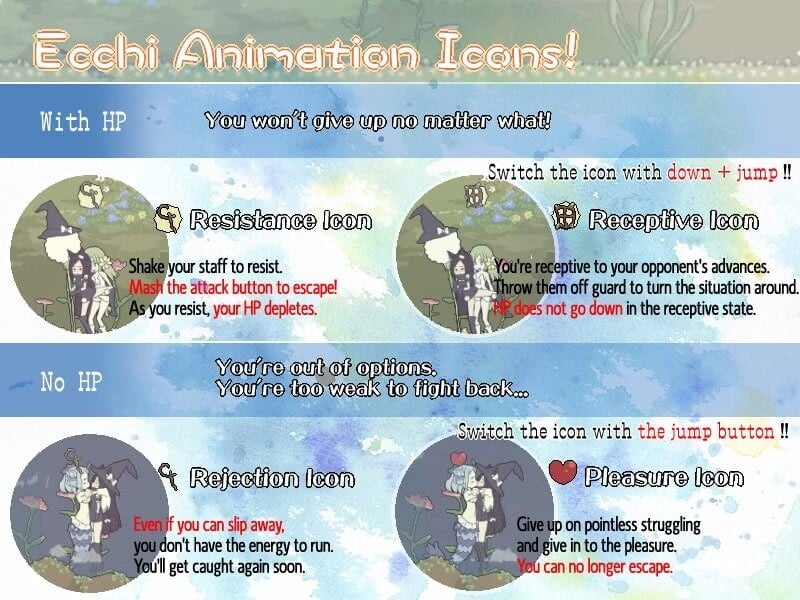 Ecchi Animation Icons!

With HP

You won't give up no matter what!

Switch the icon with down + jump !!

Resistance Icon

Shake your staff to resist.
Mash the attack button to escape!
As you resist, your HP depletes.

Receptive Icon

You're receptive to your opponent's advances.
Throw them off guard to turn the situation around.
HP does not go down in the receptive state.

No HP

You're out of options.
You're too weak to fight back...

Switch the icon with the jump button !!

Rejection Icon

Even if you can slip away,
you don't have the energy to run.
You'll get caught again soon.

Pleasure Icon

Give up on pointless struggling
and give in to the pleasure.
You can no longer escape.